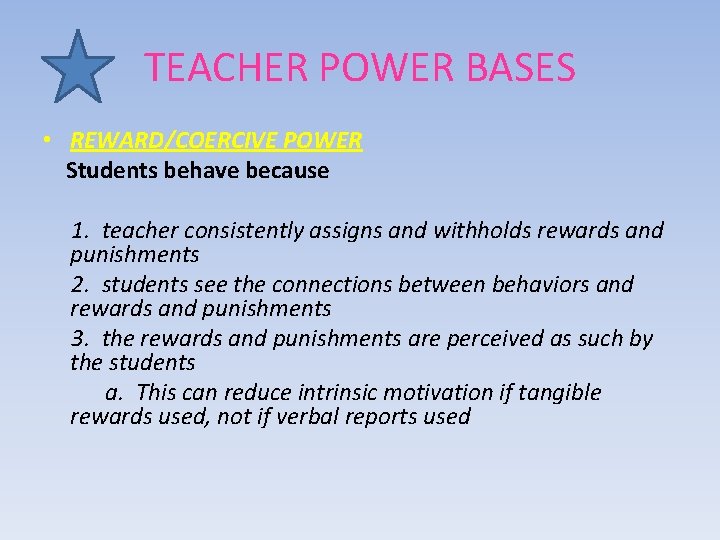 TEACHER POWER BASES

• REWARD/COERCIVE POWER
Students behave because

1. teacher consistently assigns and withholds rewards and punishments
2. students see the connections between behaviors and rewards and punishments
3. the rewards and punishments are perceived as such by the students
a. This can reduce intrinsic motivation if tangible rewards used, not if verbal reports used